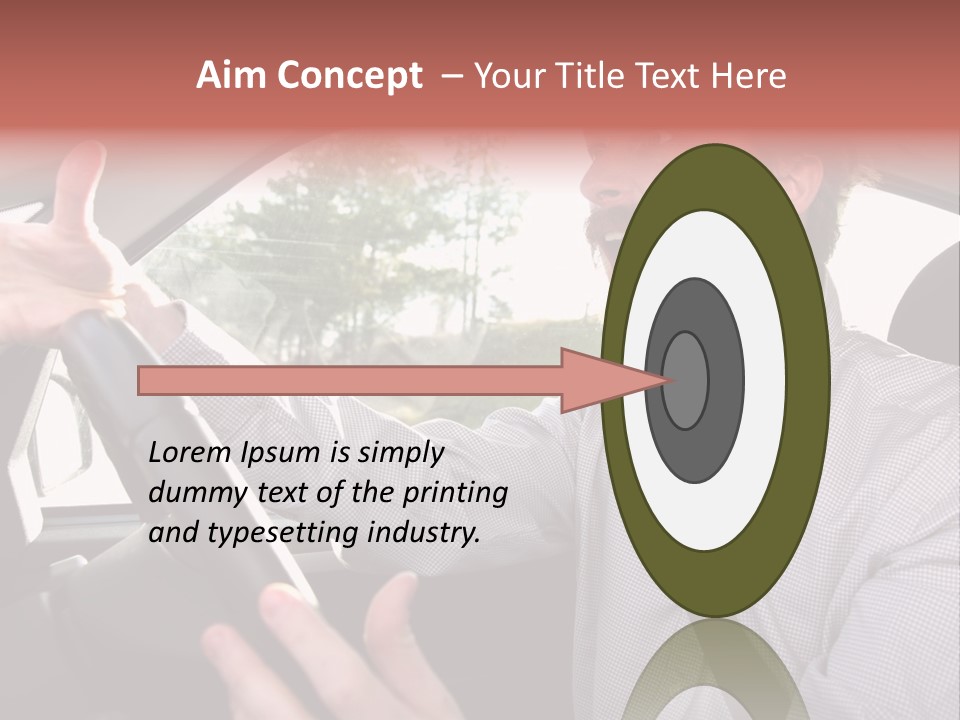 Aim Concept – Your Title Text Here

Lorem Ipsum is simply dummy text of the printing and typesetting industry.